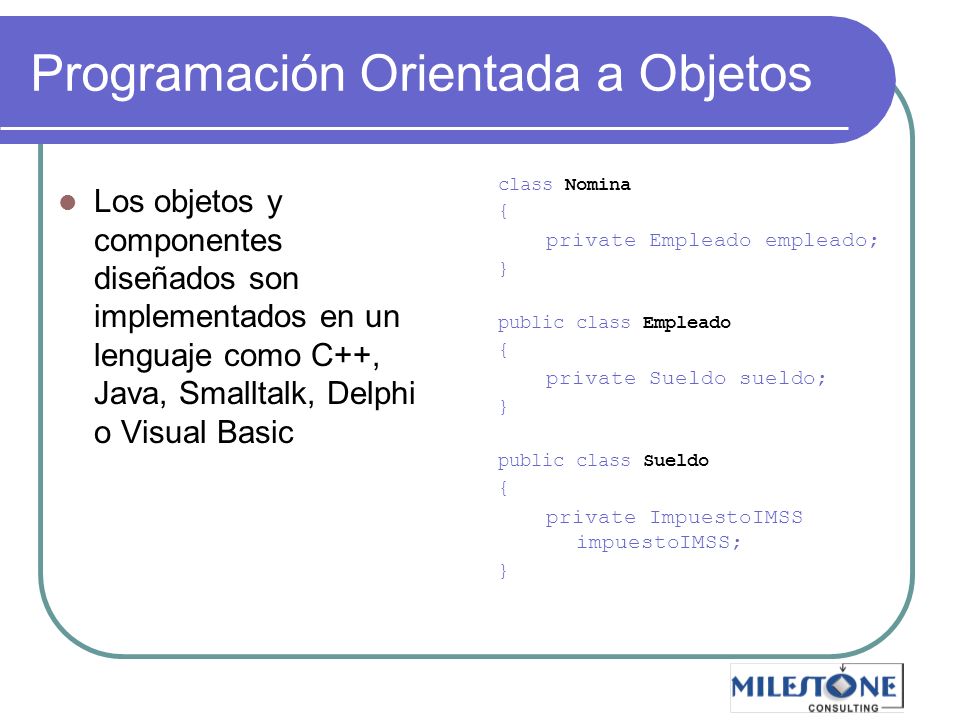 Programación Orientada a Objetos

Los objetos y componentes diseñados son implementados en un lenguaje como C++, Java, Smalltalk, Delphi o Visual Basic

class Nomina
{
    private Empleado empleado;
}

public class Empleado
{
    private Sueldo sueldo;
}

public class Sueldo
{
    private ImpuestoIMSS
      impuestoIMSS;
}

MILESTONE
CONSULTING